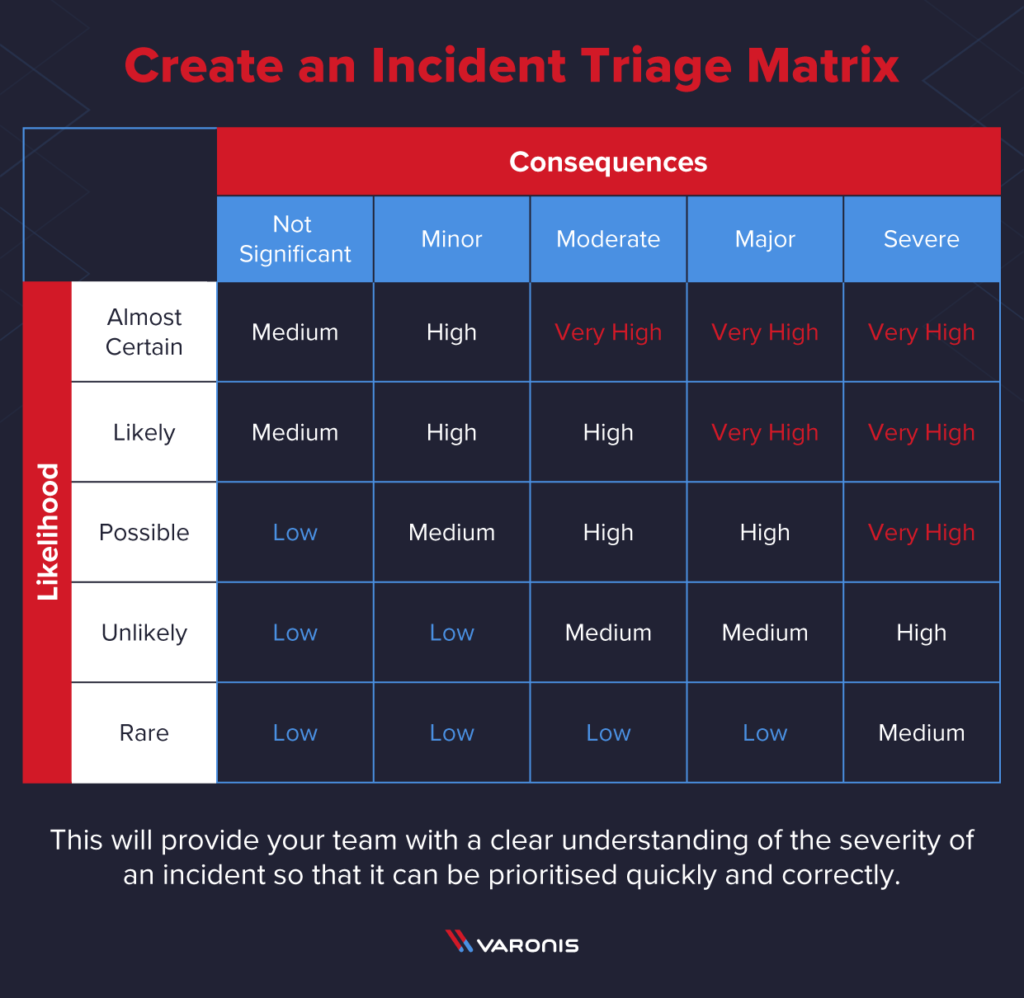 Create an Incident Triage Matrix

| | | Consequences | | | | |
|---|---|---|---|---|---|---|
| | | Not Significant | Minor | Moderate | Major | Severe |
| Likelihood | Almost Certain | Medium | High | Very High | Very High | Very High |
| | Likely | Medium | High | High | Very High | Very High |
| | Possible | Low | Medium | High | High | Very High |
| | Unlikely | Low | Low | Medium | Medium | High |
| | Rare | Low | Low | Low | Low | Medium |

This will provide your team with a clear understanding of the severity of an incident so that it can be prioritised quickly and correctly.

VARONIS